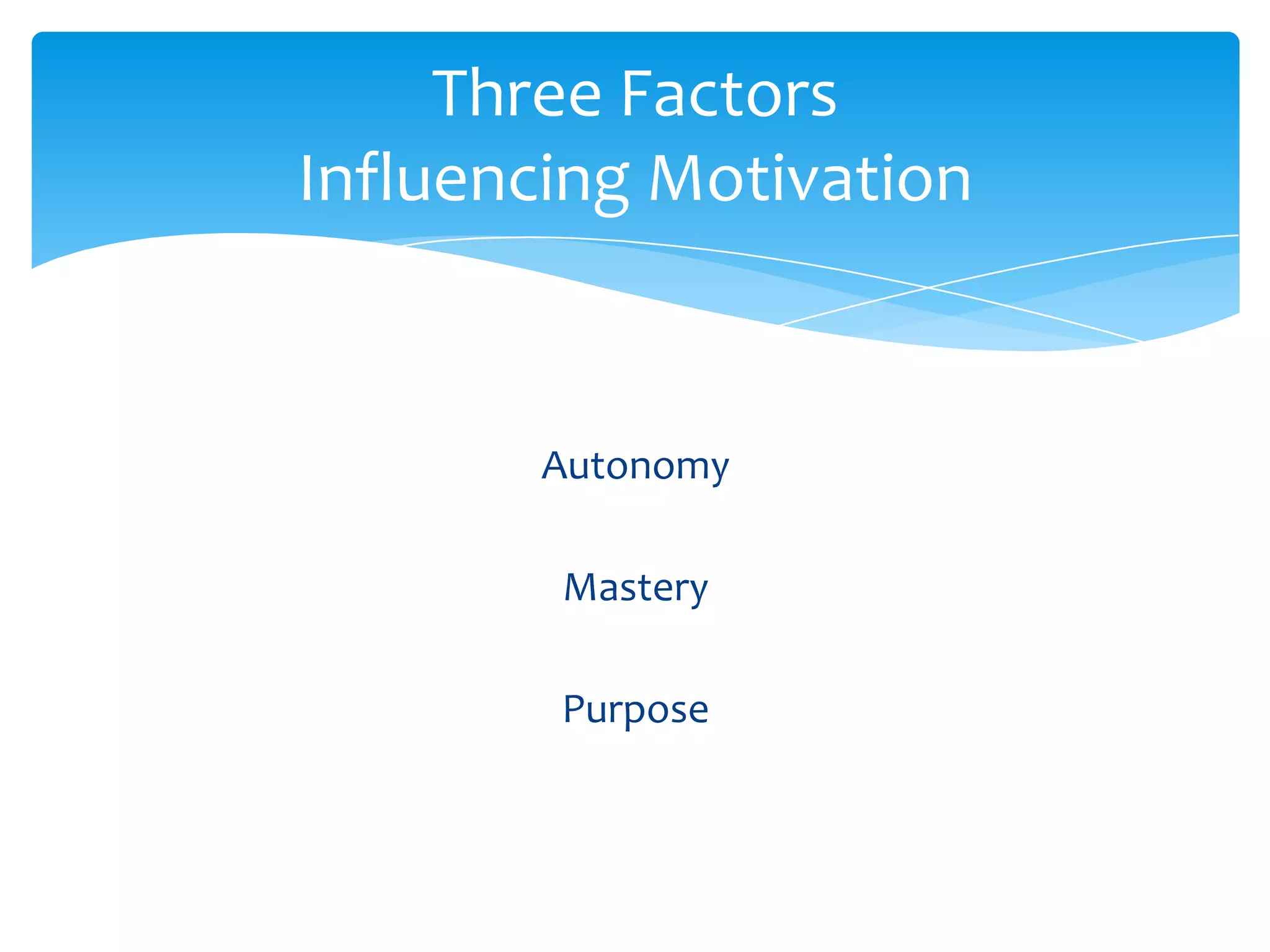 Three Factors
Influencing Motivation

Autonomy

Mastery

Purpose